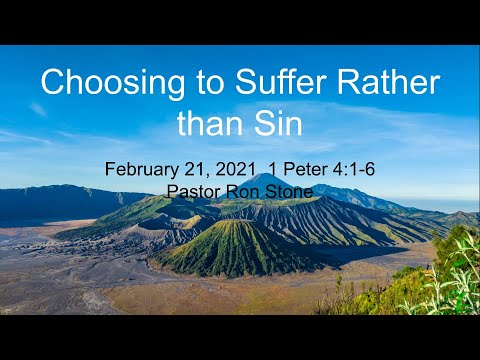 Choosing to Suffer Rather than Sin

February 21, 2021 1 Peter 4:1-6
Pastor Ron Stone